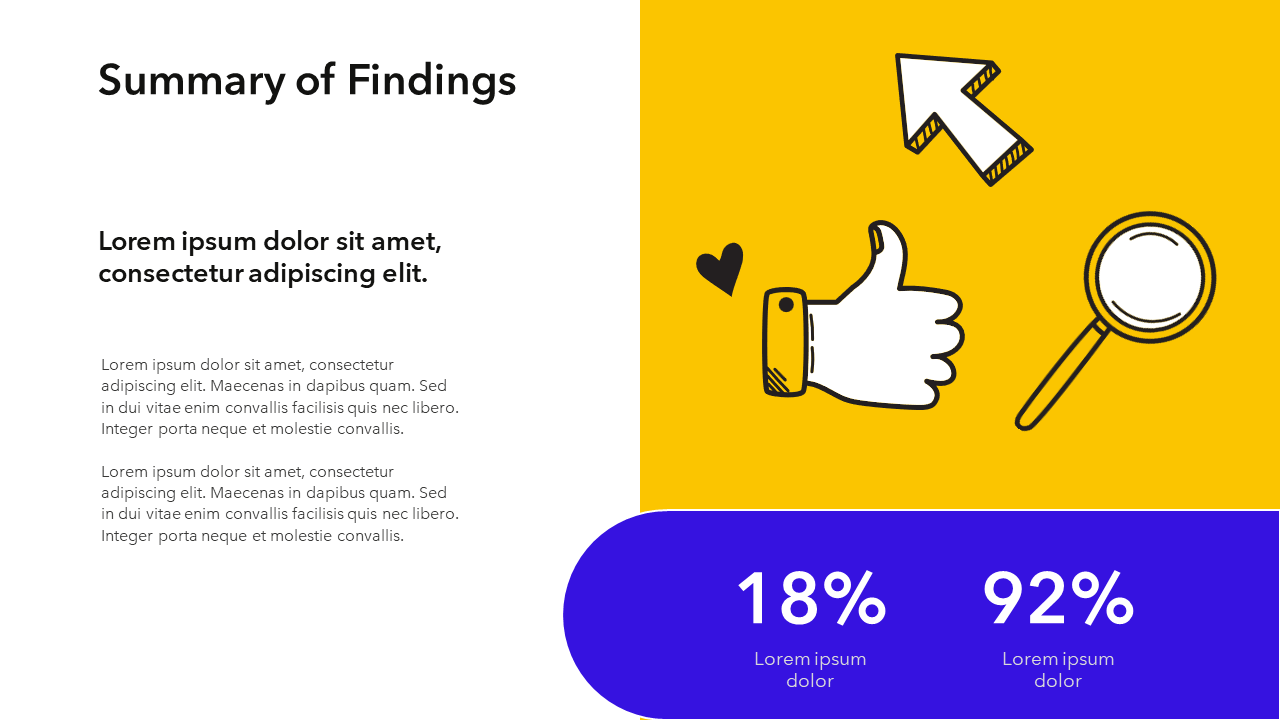 Summary of Findings

Lorem ipsum dolor sit amet, consectetur adipiscing elit.

Lorem ipsum dolor sit amet, consectetur adipiscing elit. Maecenas in dapibus quam. Sed in dui vitae enim convallis facilisis quis nec libero. Integer porta neque et molestie convallis.

Lorem ipsum dolor sit amet, consectetur adipiscing elit. Maecenas in dapibus quam. Sed in dui vitae enim convallis facilisis quis nec libero. Integer porta neque et molestie convallis.

18%

Lorem ipsum dolor

92%

Lorem ipsum dolor